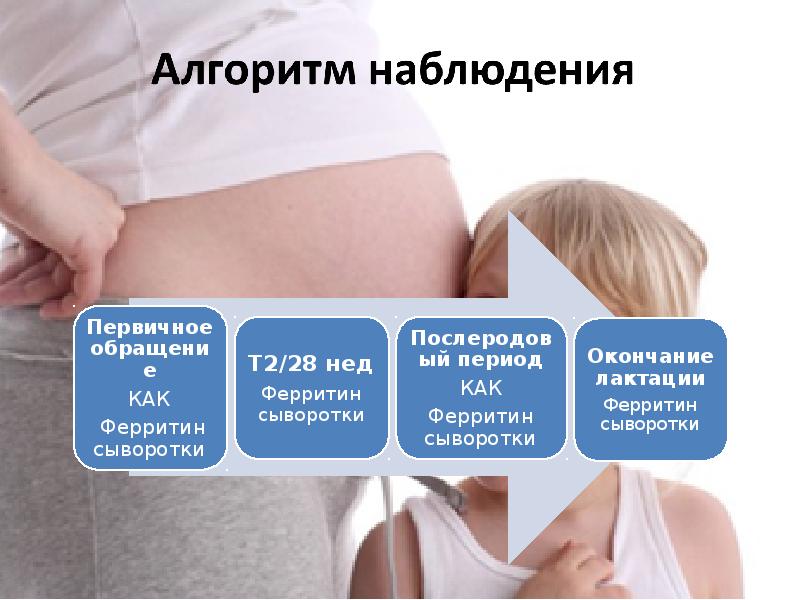 Алгоритм наблюдения

Первичное обращение
КАК
Ферритин сыворотки

Т2/28 нед
Ферритин сыворотки

Послеродовый период
КАК
Ферритин сыворотки

Окончание лактации
Ферритин сыворотки